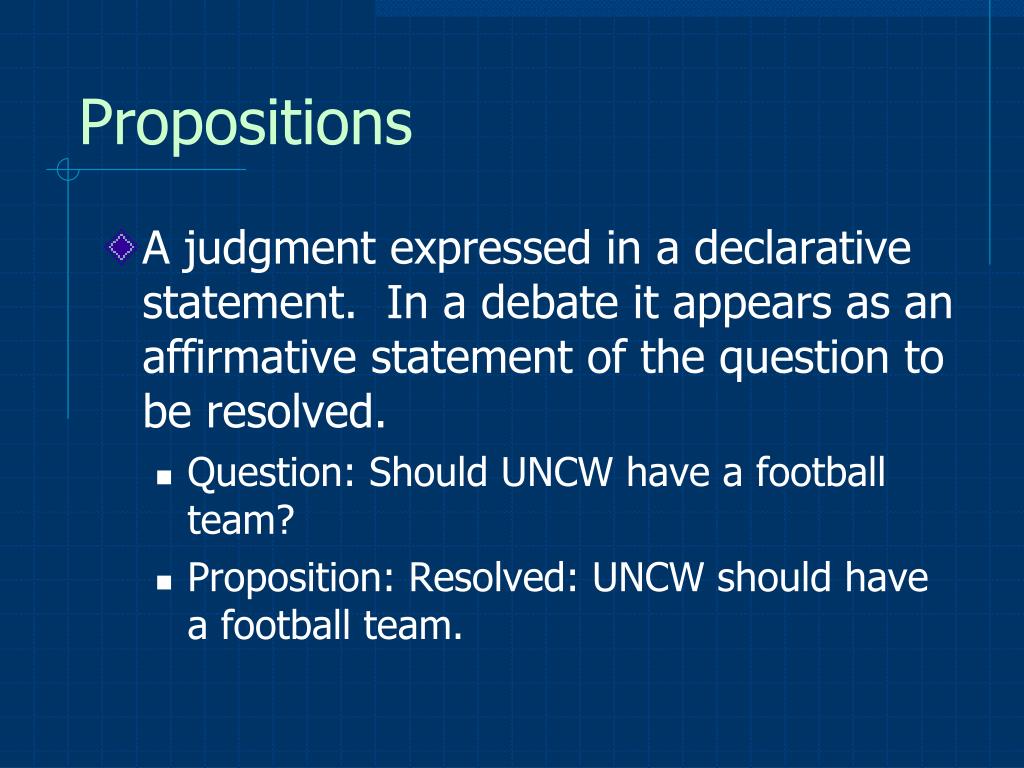 Propositions

A judgment expressed in a declarative statement.  In a debate it appears as an affirmative statement of the question to be resolved.

Question: Should UNCW have a football team?

Proposition: Resolved: UNCW should have a football team.